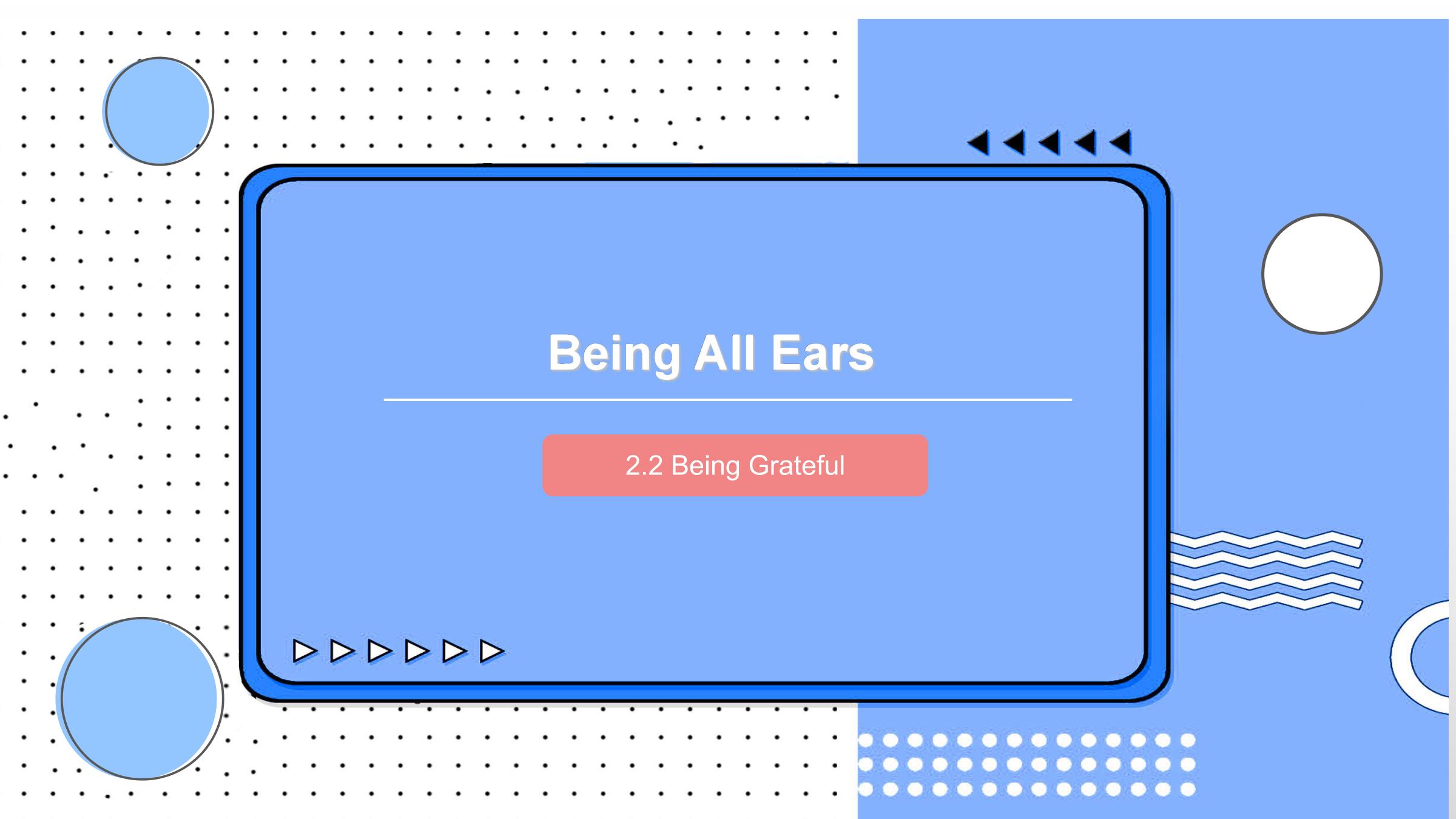 Being All Ears

2.2 Being Grateful